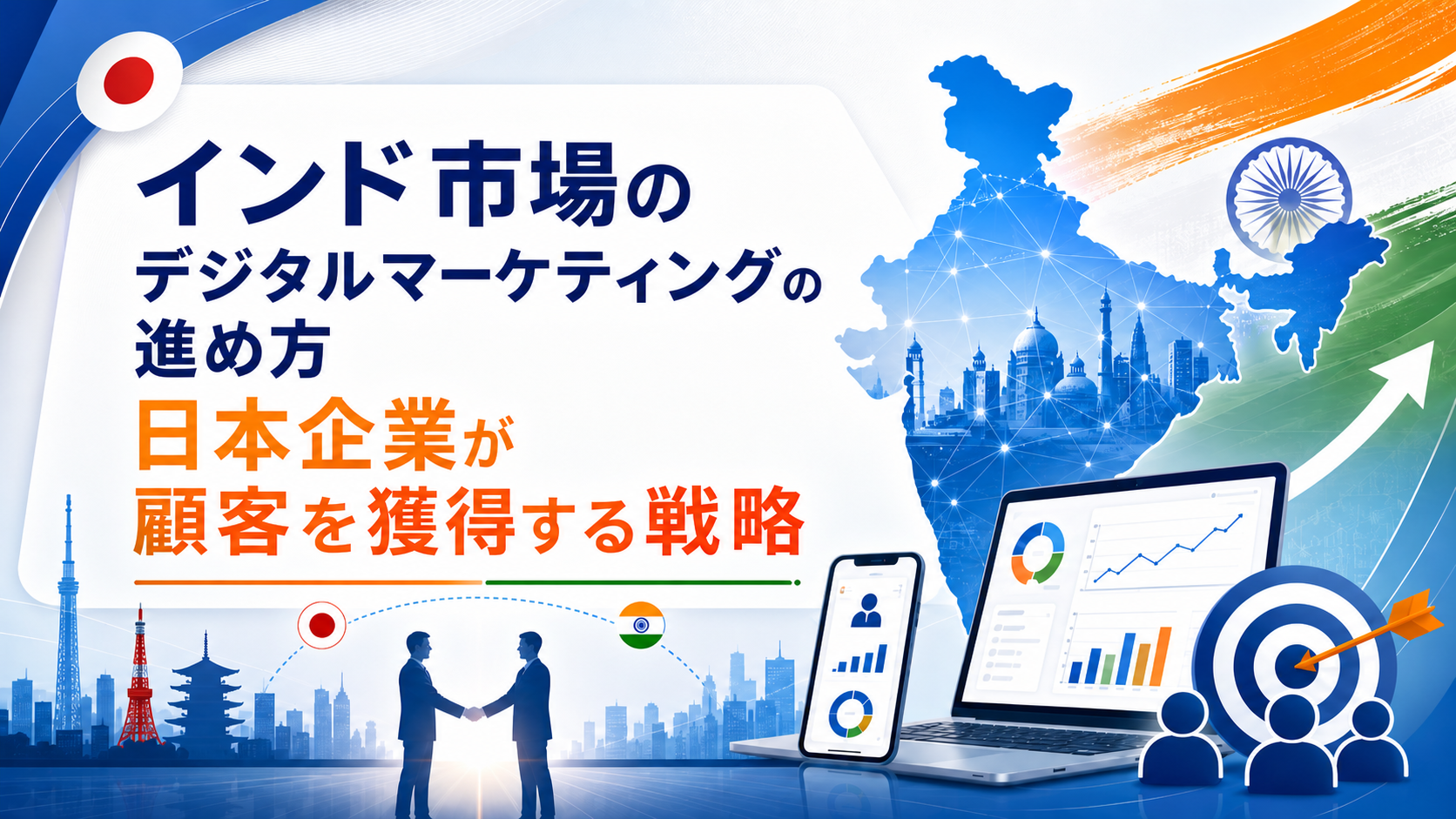 インド市場の
デジタルマーケティングの
進め方
日本企業が
顧客を獲得する戦略